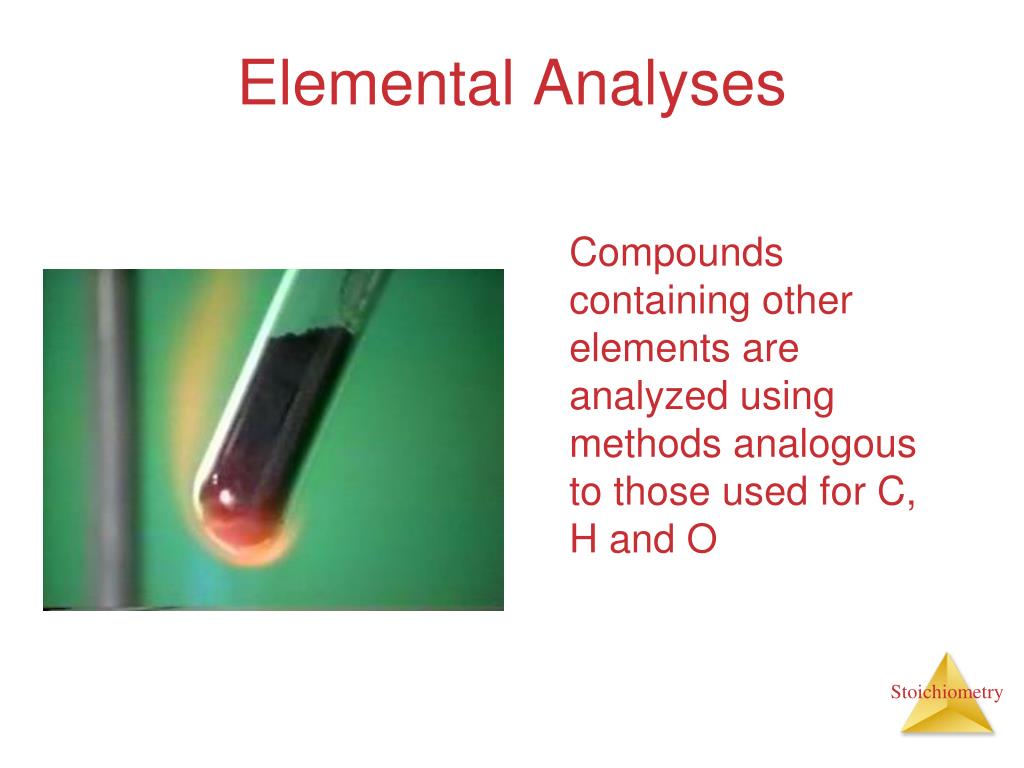 Elemental Analyses

Compounds containing other elements are analyzed using methods analogous to those used for C, H and O

Stoichiometry